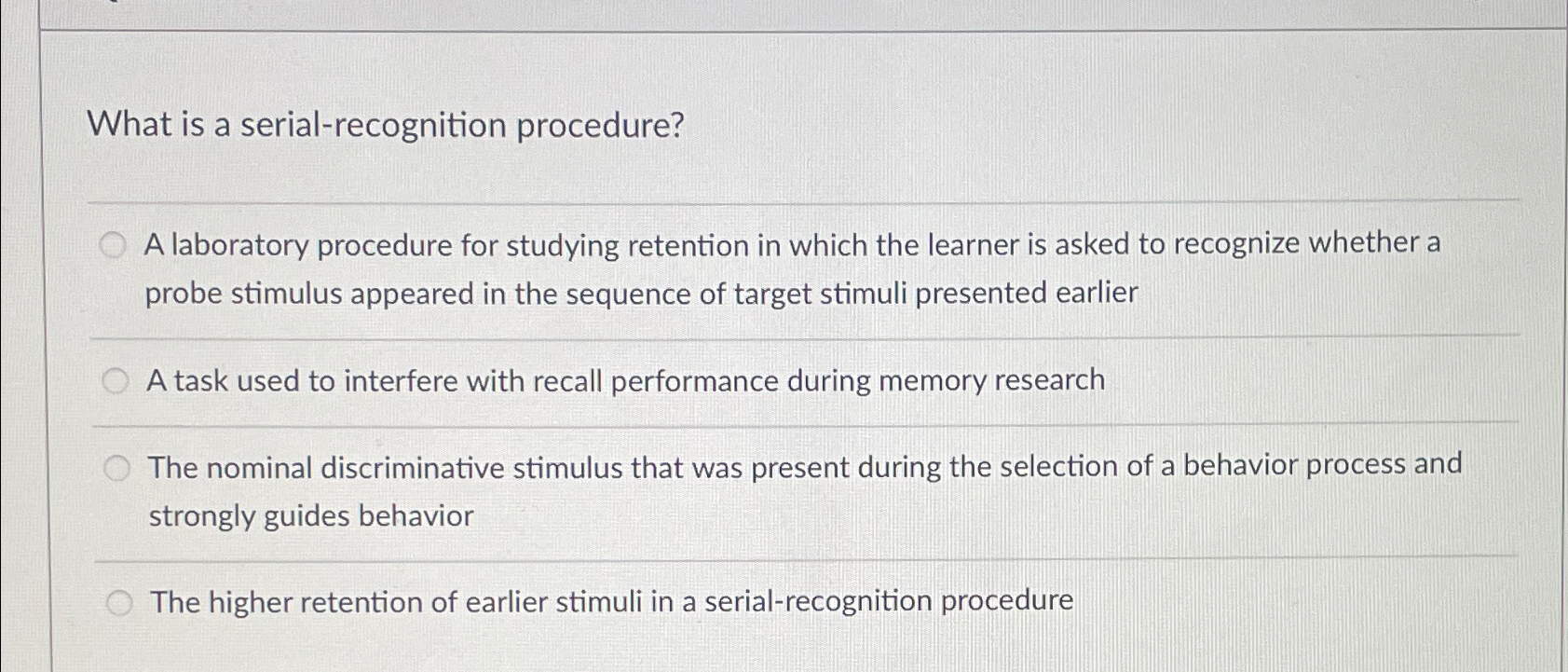 What is a serial-recognition procedure?

A laboratory procedure for studying retention in which the learner is asked to recognize whether a probe stimulus appeared in the sequence of target stimuli presented earlier

A task used to interfere with recall performance during memory research

The nominal discriminative stimulus that was present during the selection of a behavior process and strongly guides behavior

The higher retention of earlier stimuli in a serial-recognition procedure